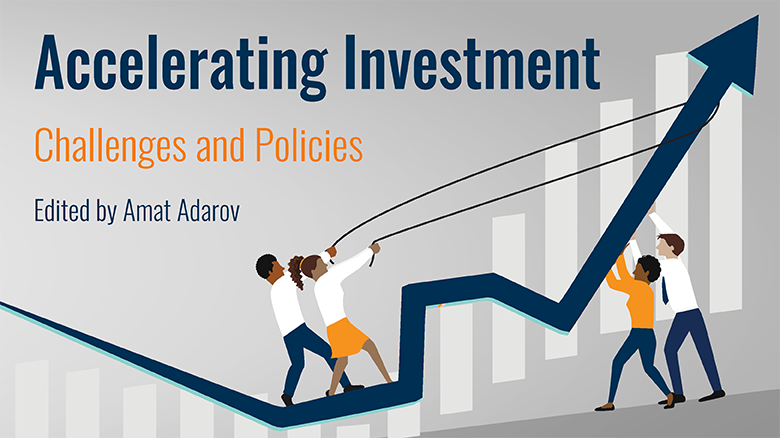 Accelerating Investment

Challenges and Policies

Edited by Amat Adarov